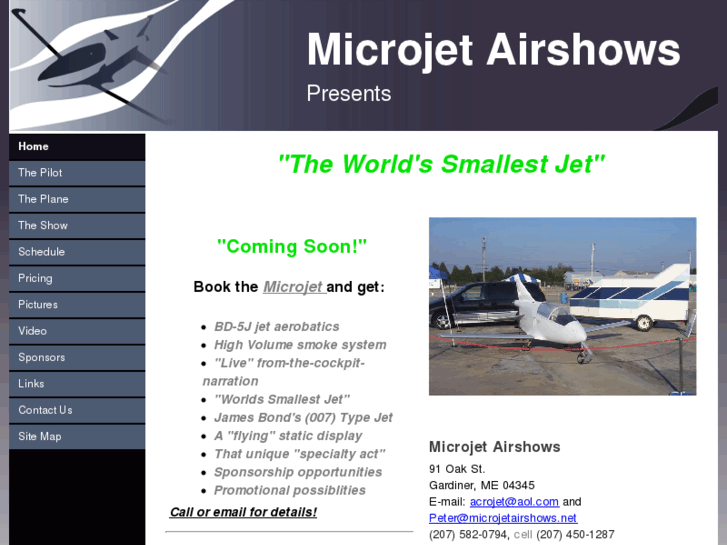 Microjet Airshows

Presents

Home
The Pilot
The Plane
The Show
Schedule
Pricing
Pictures
Video
Sponsors
Links
Contact Us
Site Map

"The World's Smallest Jet"

"Coming Soon!"

Book the Microjet and get:

- BD-5J jet aerobatics
- High Volume smoke system
- "Live" from-the-cockpit-narration
- "Worlds Smallest Jet"
- James Bond's (007) Type Jet
- A "flying" static display
- That unique "specialty act"
- Sponsorship opportunities
- Promotional possiblities

Call or email for details!

Microjet Airshows

91 Oak St.
Gardiner, ME 04345
E-mail: acrojet@aol.com and Peter@microjetairshows.net
(207) 582-0794, cell (207) 450-1287